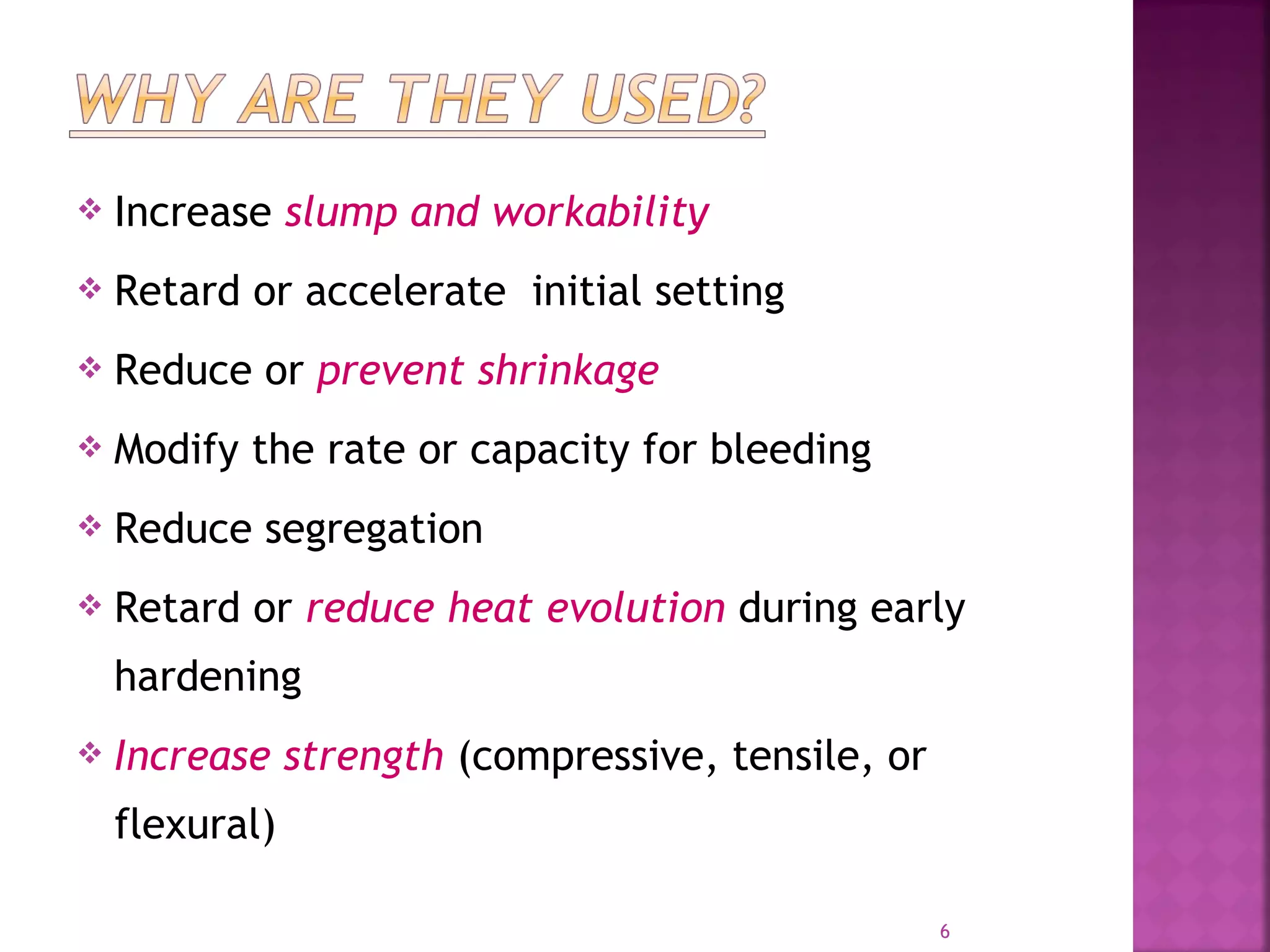 WHY ARE THEY USED?

❖ Increase slump and workability

❖ Retard or accelerate  initial setting

❖ Reduce or prevent shrinkage

❖ Modify the rate or capacity for bleeding

❖ Reduce segregation

❖ Retard or reduce heat evolution during early hardening

❖ Increase strength (compressive, tensile, or flexural)

6